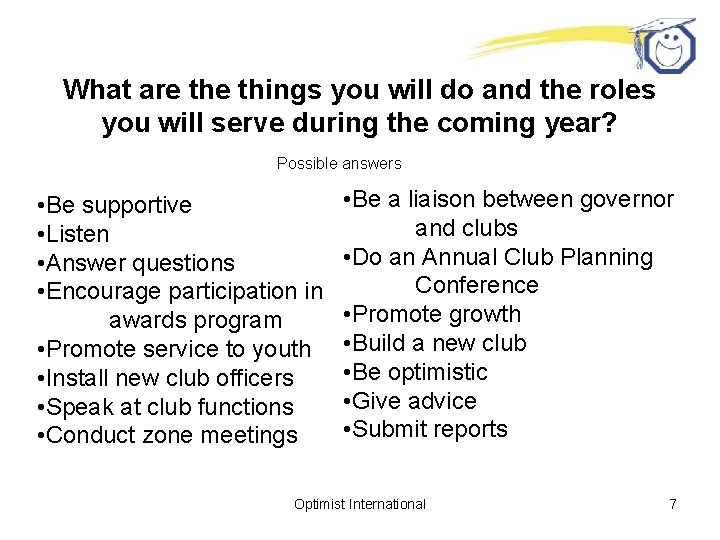 What are the things you will do and the roles you will serve during the coming year?

Possible answers

•Be supportive
•Listen
•Answer questions
•Encourage participation in awards program
•Promote service to youth
•Install new club officers
•Speak at club functions
•Conduct zone meetings

•Be a liaison between governor and clubs
•Do an Annual Club Planning Conference
•Promote growth
•Build a new club
•Be optimistic
•Give advice
•Submit reports

Optimist International

7